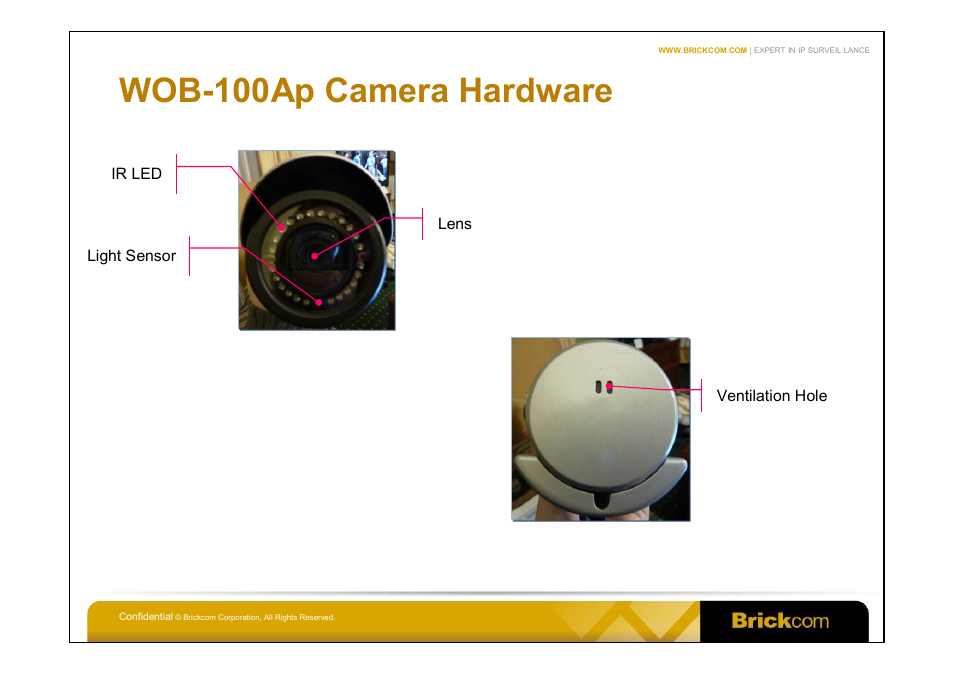 WWW.BRICKCOM.COM | EXPERT IN IP SURVEIL LANCE

WOB-100Ap Camera Hardware

IR LED

Lens

Light Sensor

Ventilation Hole

Confidential © Brickcom Corporation, All Rights Reserved.

Brickcom